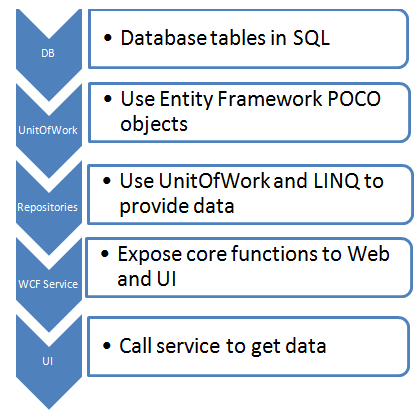 DB

• Database tables in SQL

UnitOfWork

• Use Entity Framework POCO objects

Repositories

• Use UnitOfWork and LINQ to provide data

WCF Service

• Expose core functions to Web and UI

UI

• Call service to get data